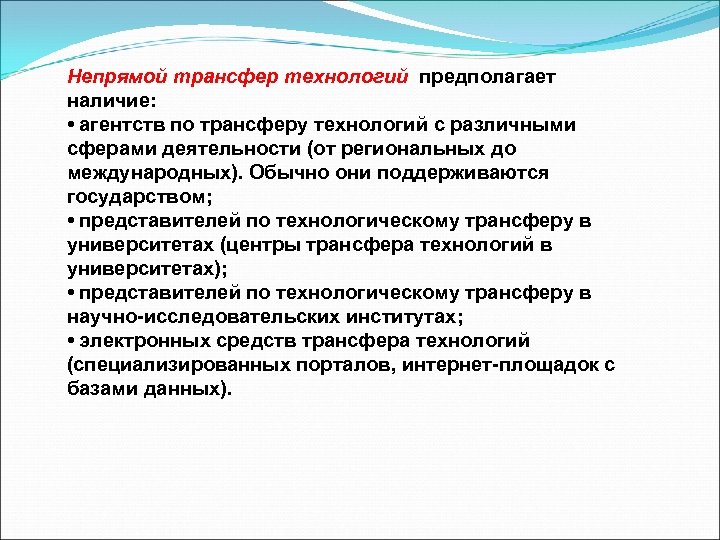 Непрямой трансфер технологий предполагает наличие:
• агентств по трансферу технологий с различными сферами деятельности (от региональных до международных). Обычно они поддерживаются государством;
• представителей по технологическому трансферу в университетах (центры трансфера технологий в университетах);
• представителей по технологическому трансферу в научно-исследовательских институтах;
• электронных средств трансфера технологий (специализированных порталов, интернет-площадок с базами данных).